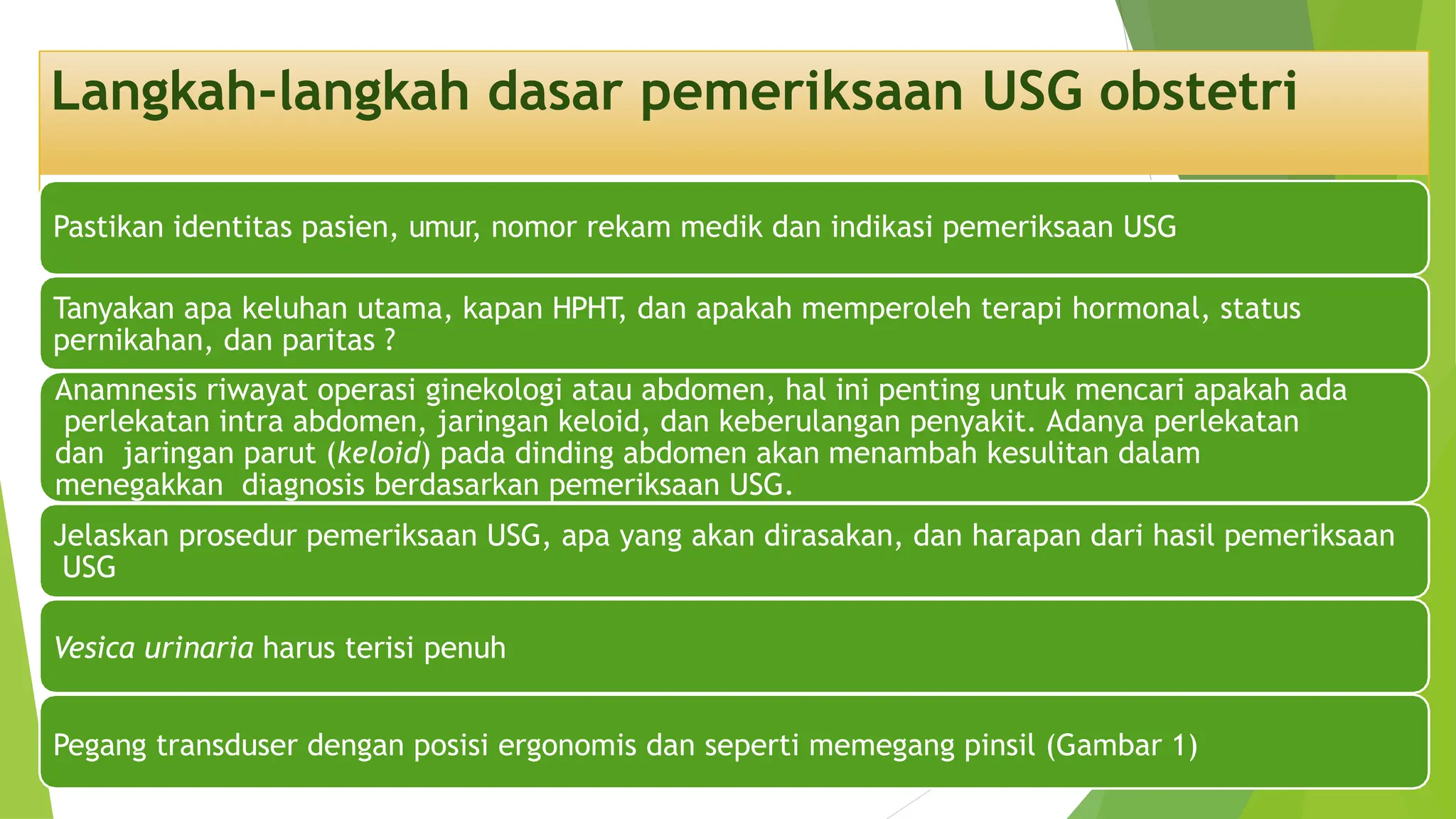 Langkah-langkah dasar pemeriksaan USG obstetri

Pastikan identitas pasien, umur, nomor rekam medik dan indikasi pemeriksaan USG

Tanyakan apa keluhan utama, kapan HPHT, dan apakah memperoleh terapi hormonal, status pernikahan, dan paritas ?

Anamnesis riwayat operasi ginekologi atau abdomen, hal ini penting untuk mencari apakah ada perlekatan intra abdomen, jaringan keloid, dan keberulangan penyakit. Adanya perlekatan dan jaringan parut (keloid) pada dinding abdomen akan menambah kesulitan dalam menegakkan diagnosis berdasarkan pemeriksaan USG.

Jelaskan prosedur pemeriksaan USG, apa yang akan dirasakan, dan harapan dari hasil pemeriksaan USG

Vesica urinaria harus terisi penuh

Pegang transduser dengan posisi ergonomis dan seperti memegang pinsil (Gambar 1)